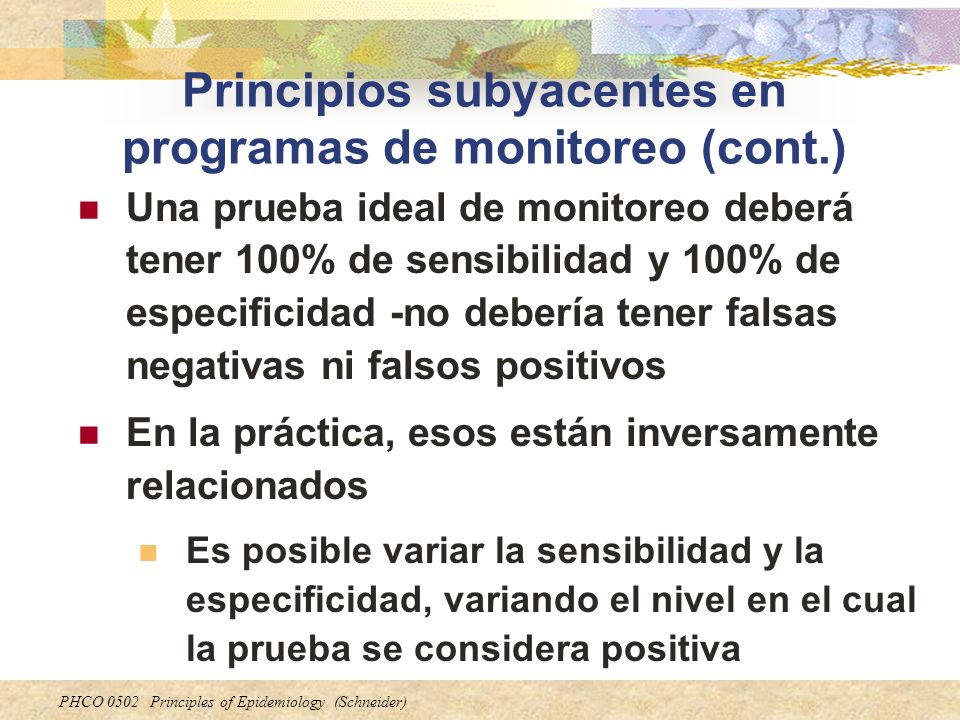 Principios subyacentes en programas de monitoreo (cont.)

Una prueba ideal de monitoreo deberá tener 100% de sensibilidad y 100% de especificidad -no debería tener falsas negativas ni falsos positivos

En la práctica, esos están inversamente relacionados

Es posible variar la sensibilidad y la especificidad, variando el nivel en el cual la prueba se considera positiva

PHCO 0502 Principles of Epidemiology (Schneider)